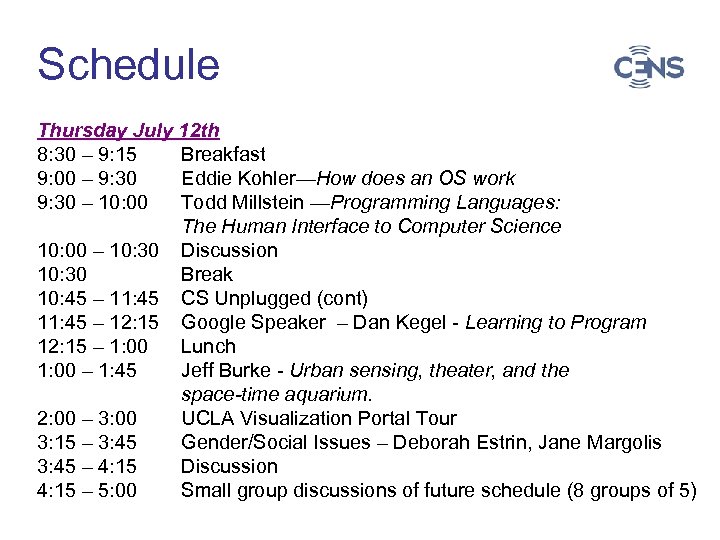 Schedule

CENS

Thursday July 12th

8:30 – 9:15 Breakfast
9:00 – 9:30 Eddie Kohler—How does an OS work
9:30 – 10:00 Todd Millstein —Programming Languages: The Human Interface to Computer Science
10:00 – 10:30 Discussion
10:30 Break
10:45 – 11:45 CS Unplugged (cont)
11:45 – 12:15 Google Speaker – Dan Kegel - Learning to Program
12:15 – 1:00 Lunch
1:00 – 1:45 Jeff Burke - Urban sensing, theater, and the space-time aquarium.
2:00 – 3:00 UCLA Visualization Portal Tour
3:15 – 3:45 Gender/Social Issues – Deborah Estrin, Jane Margolis
3:45 – 4:15 Discussion
4:15 – 5:00 Small group discussions of future schedule (8 groups of 5)